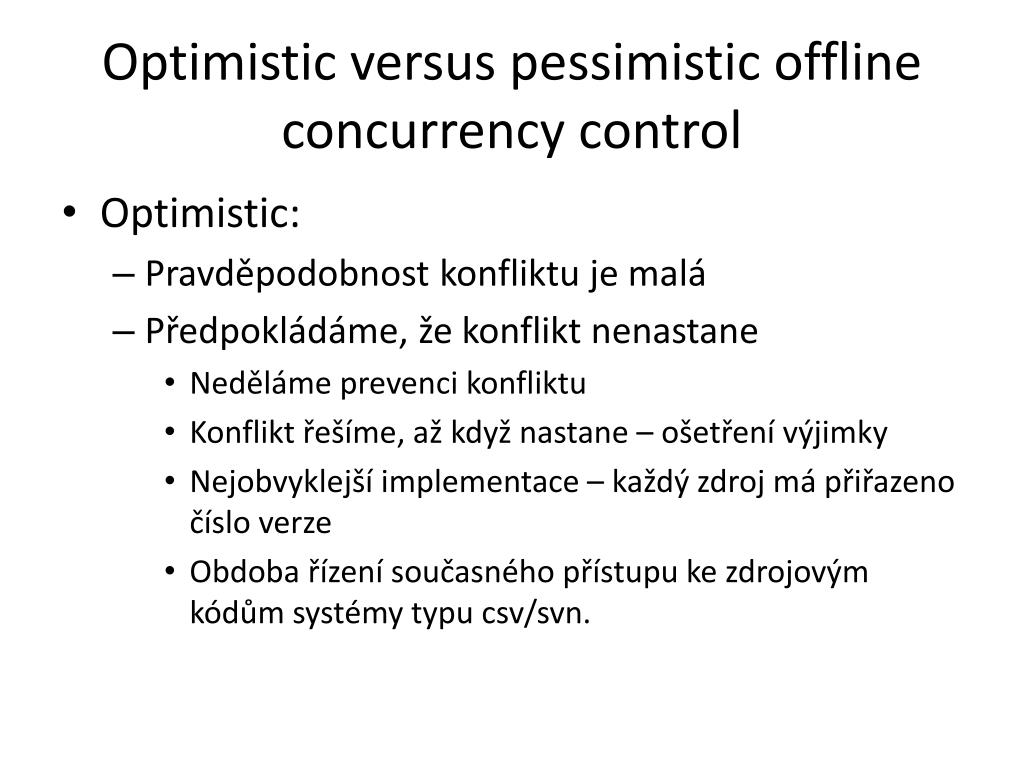 Optimistic versus pessimistic offline concurrency control

• Optimistic:
– Pravděpodobnost konfliktu je malá
– Předpokládáme, že konflikt nenastane
• Neděláme prevenci konfliktu
• Konflikt řešíme, až když nastane – ošetření výjimky
• Nejobvyklejší implementace – každý zdroj má přiřazeno číslo verze
• Obdoba řízení současného přístupu ke zdrojovým kódům systémy typu csv/svn.